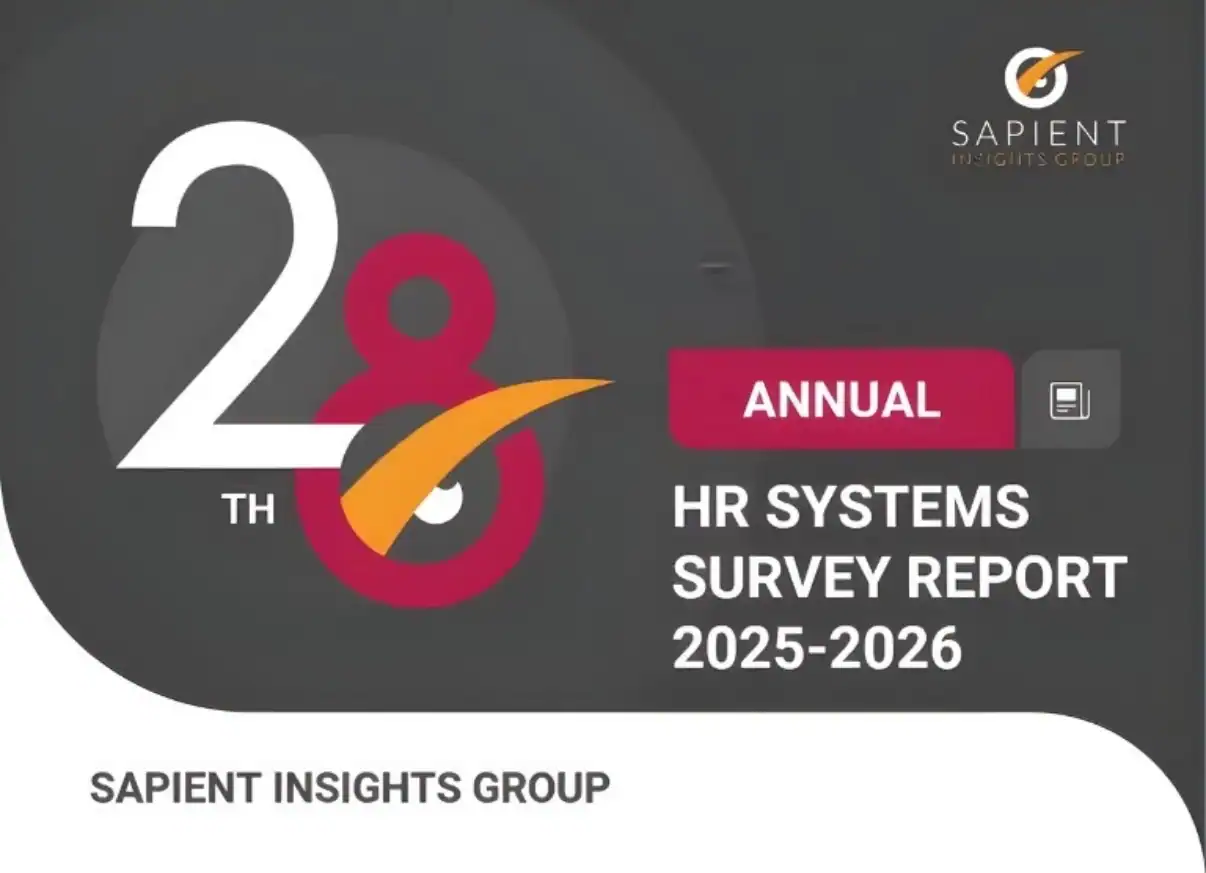 SAPIENT
INSIGHTS GROUP

28
TH

ANNUAL

HR SYSTEMS
SURVEY REPORT
2025-2026

SAPIENT INSIGHTS GROUP